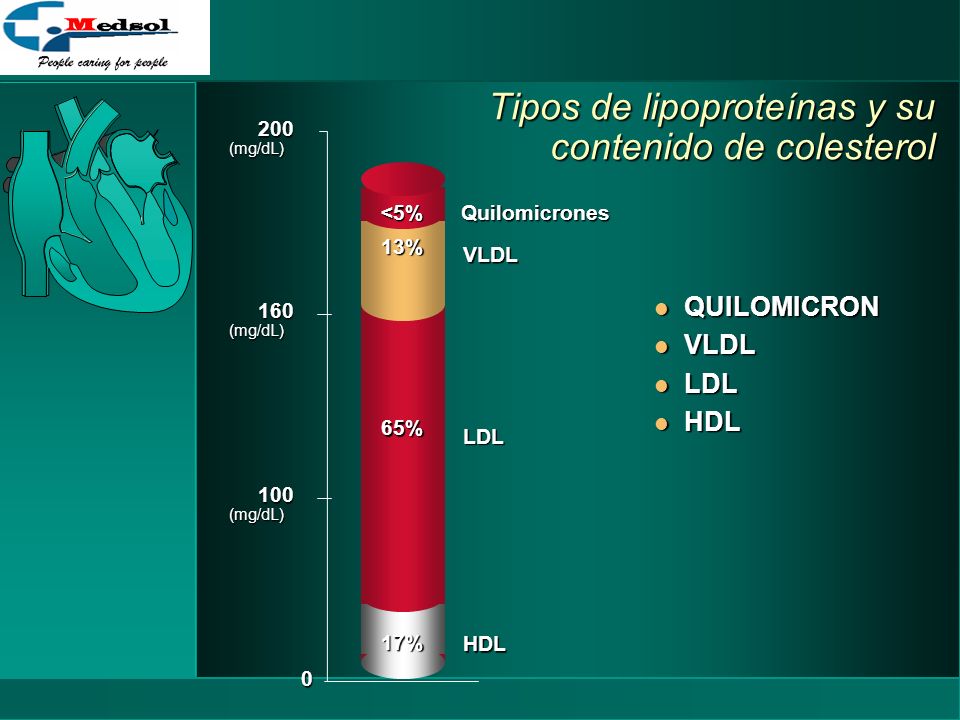 Medsol
People caring for people

Tipos de lipoproteínas y su contenido de colesterol

200 (mg/dL)
160 (mg/dL)
100 (mg/dL)
0

<5% Quilomicrones
13% VLDL
65% LDL
17% HDL

- QUILOMICRON
- VLDL
- LDL
- HDL